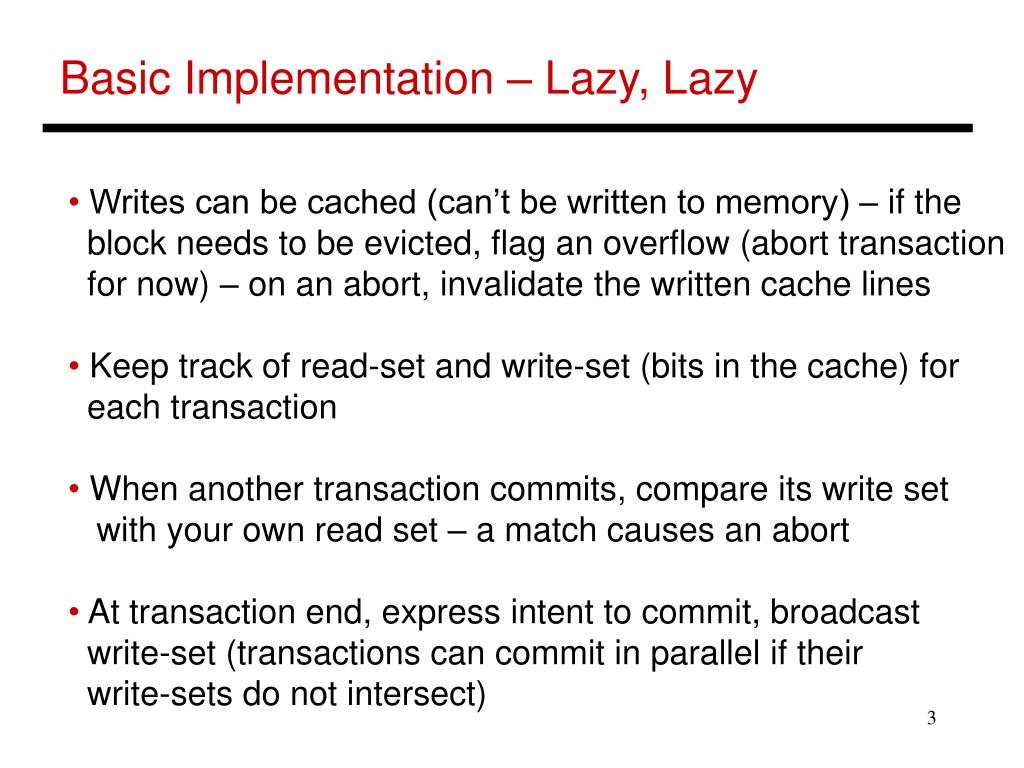 Basic Implementation – Lazy, Lazy

• Writes can be cached (can’t be written to memory) – if the block needs to be evicted, flag an overflow (abort transaction for now) – on an abort, invalidate the written cache lines

• Keep track of read-set and write-set (bits in the cache) for each transaction

• When another transaction commits, compare its write set with your own read set – a match causes an abort

• At transaction end, express intent to commit, broadcast write-set (transactions can commit in parallel if their write-sets do not intersect)

3